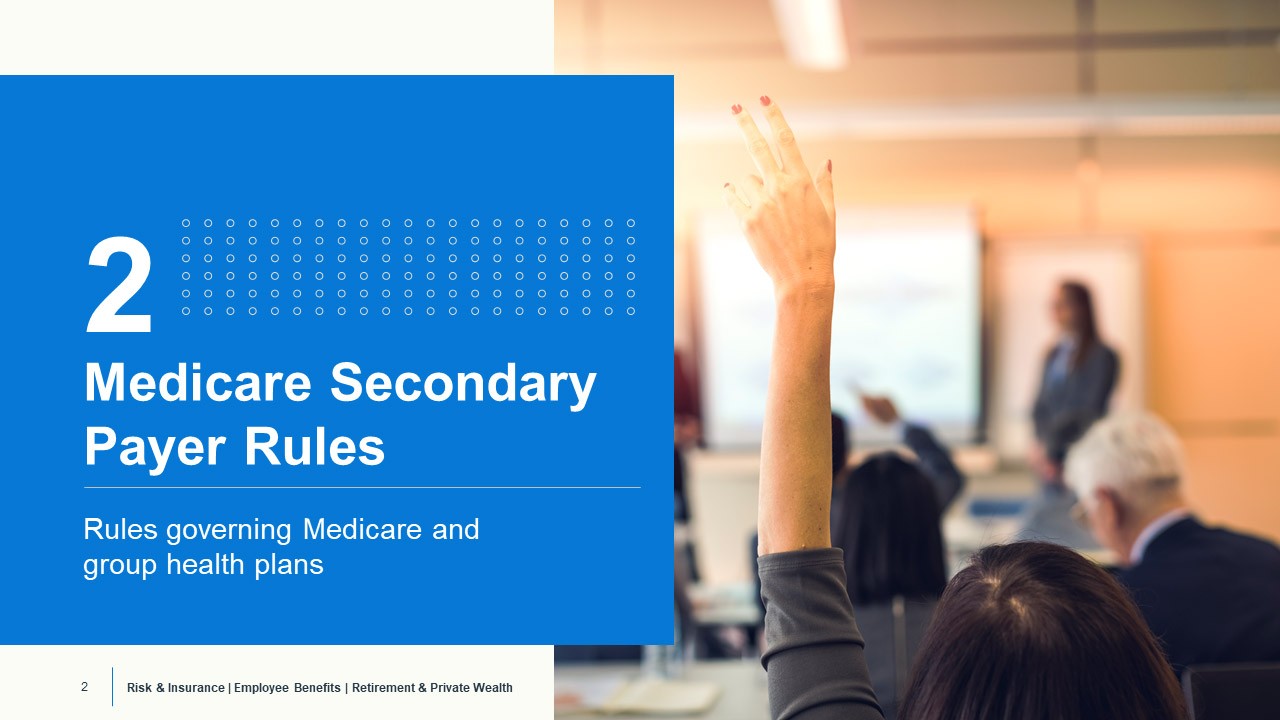 2

Medicare Secondary Payer Rules

Rules governing Medicare and group health plans

2 Risk & Insurance | Employee Benefits | Retirement & Private Wealth